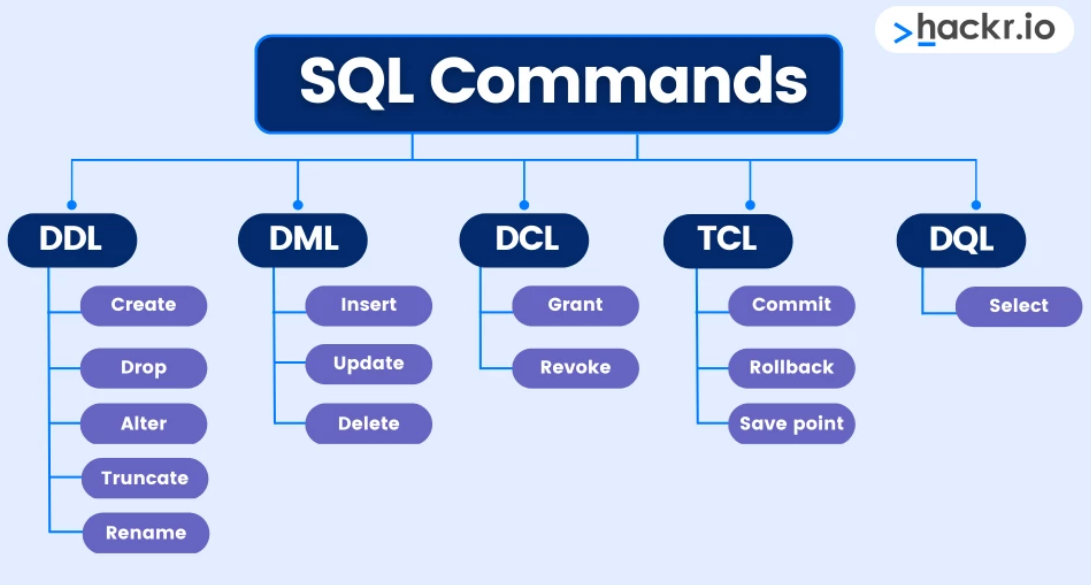 >hackr.io

SQL Commands

DDL
Create
Drop
Alter
Truncate
Rename

DML
Insert
Update
Delete

DCL
Grant
Revoke

TCL
Commit
Rollback
Save point

DQL
Select